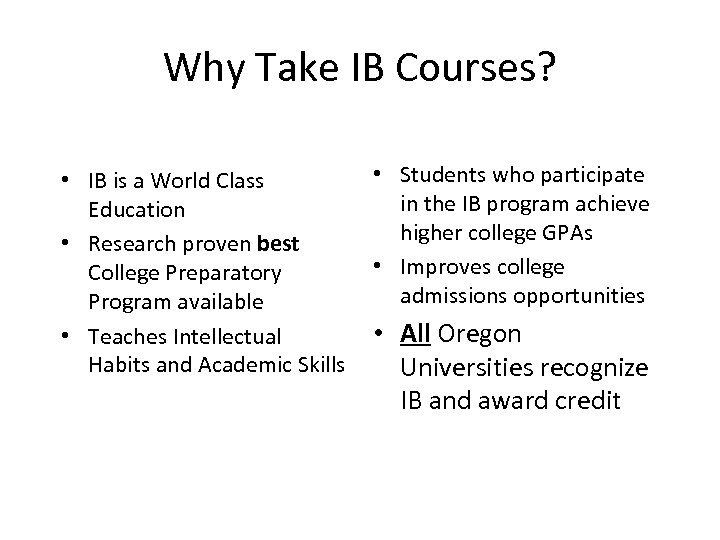 Why Take IB Courses?

• IB is a World Class Education
• Research proven best College Preparatory Program available
• Teaches Intellectual Habits and Academic Skills

• Students who participate in the IB program achieve higher college GPAs
• Improves college admissions opportunities
• All Oregon Universities recognize IB and award credit